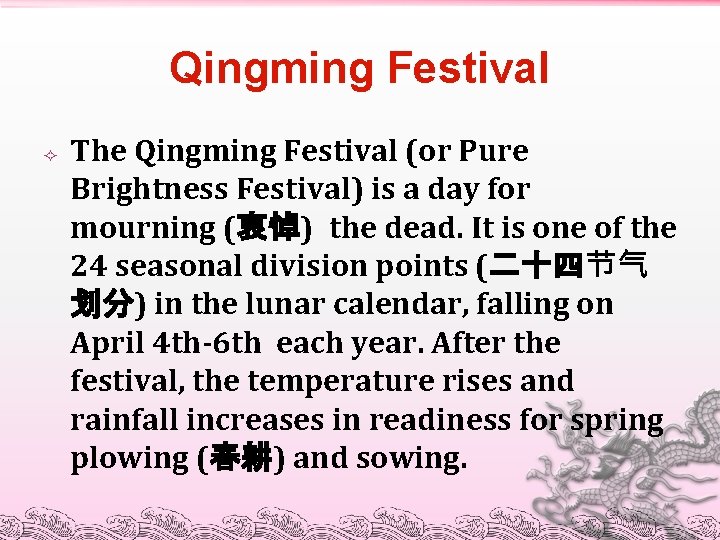 Qingming Festival

The Qingming Festival (or Pure Brightness Festival) is a day for mourning (哀悼) the dead. It is one of the 24 seasonal division points (二十四节气划分) in the lunar calendar, falling on April 4th-6th each year. After the festival, the temperature rises and rainfall increases in readiness for spring plowing (春耕) and sowing.